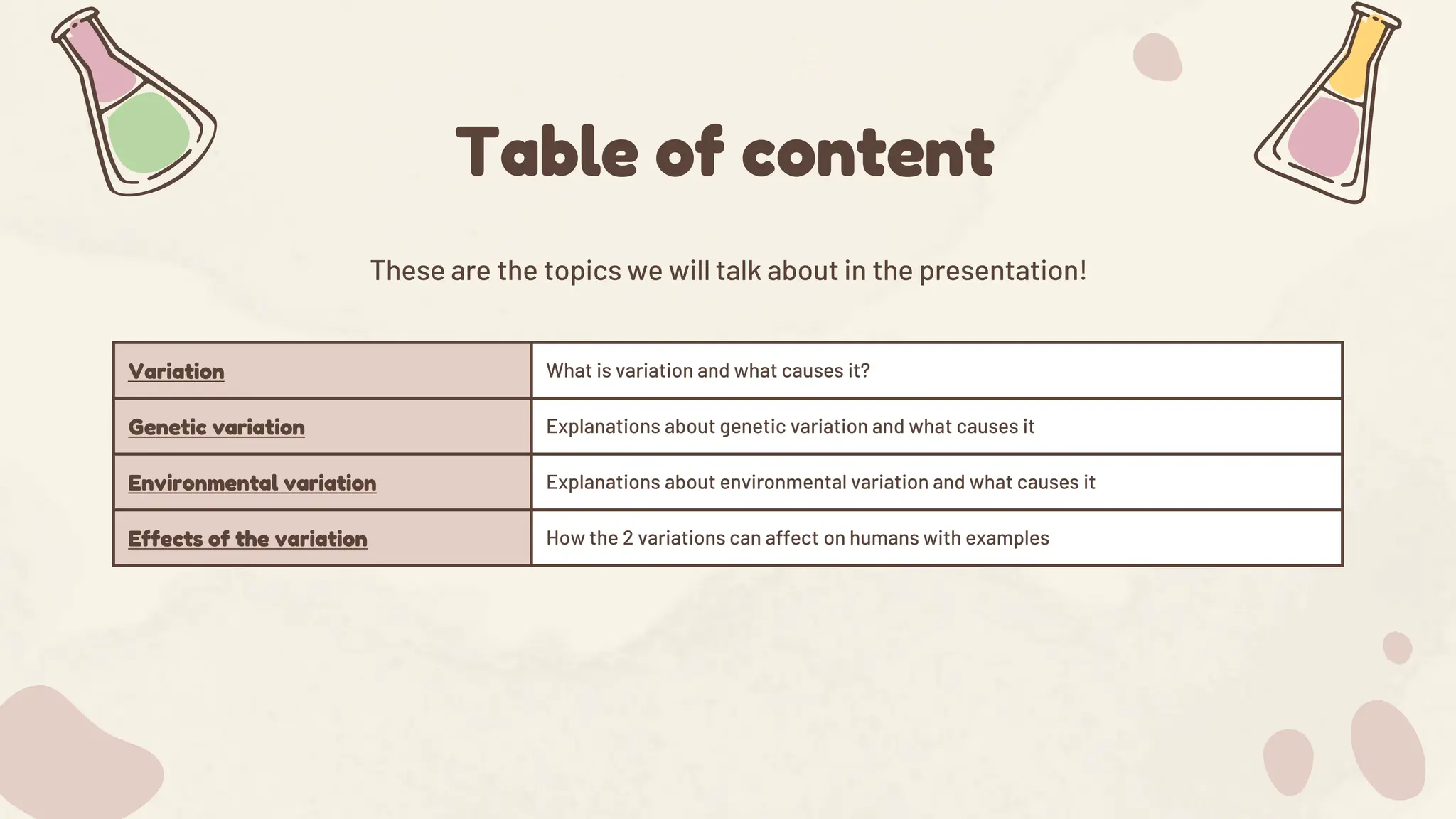 Table of content

These are the topics we will talk about in the presentation!

| Variation | What is variation and what causes it? |
|---|---|
| Genetic variation | Explanations about genetic variation and what causes it |
| Environmental variation | Explanations about environmental variation and what causes it |
| Effects of the variation | How the 2 variations can affect on humans with examples |